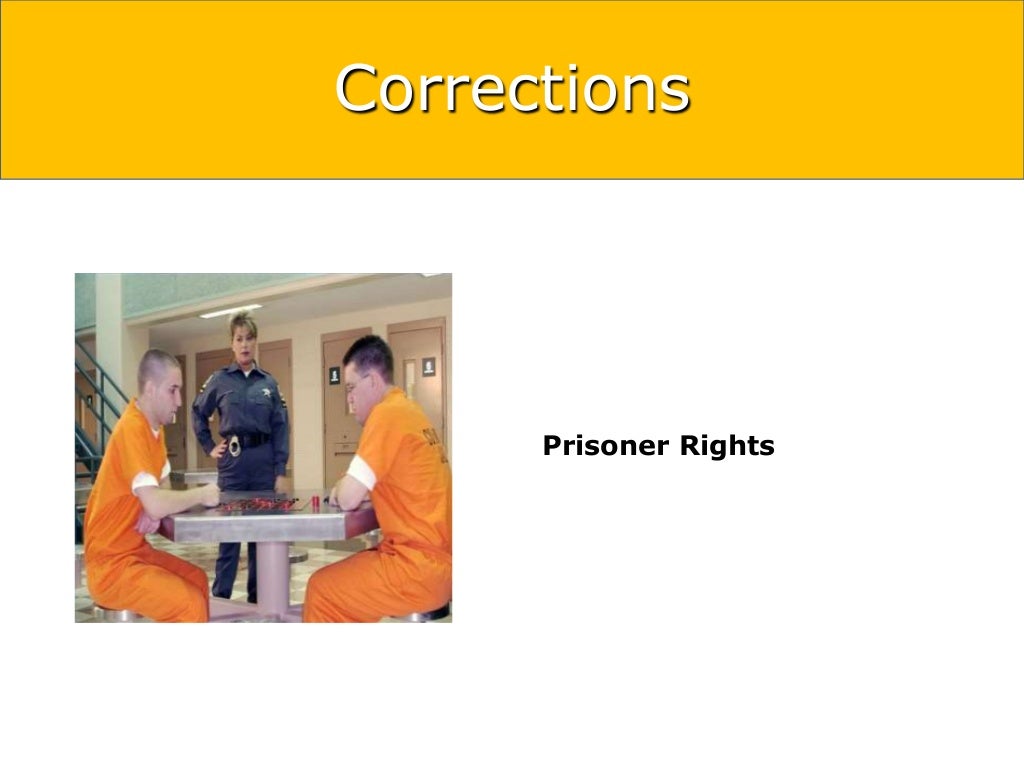 Corrections

Prisoner Rights